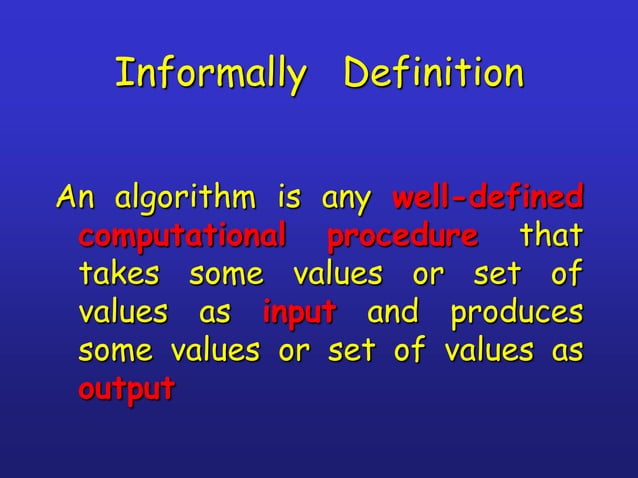 Informally Definition

An algorithm is any well-defined computational procedure that takes some values or set of values as input and produces some values or set of values as output